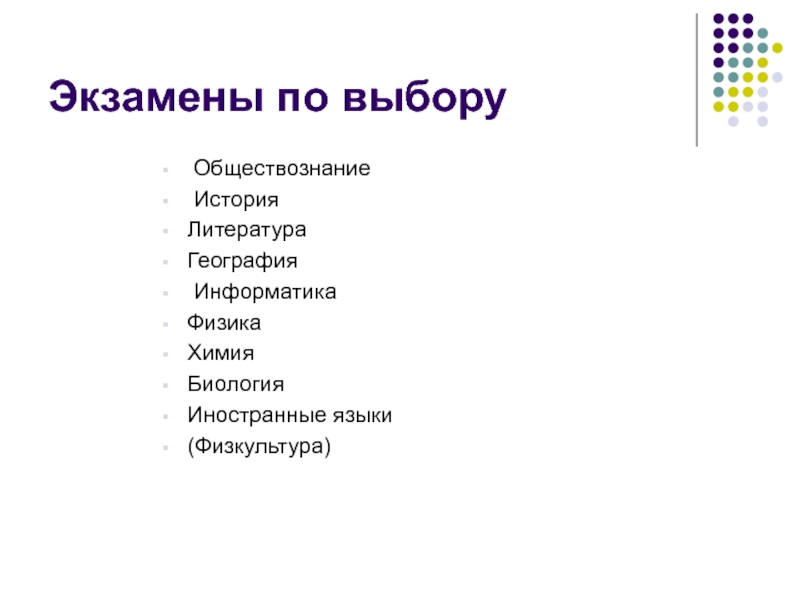 Экзамены по выбору

- Обществознание
- История
- Литература
- География
- Информатика
- Физика
- Химия
- Биология
- Иностранные языки
- (Физкультура)